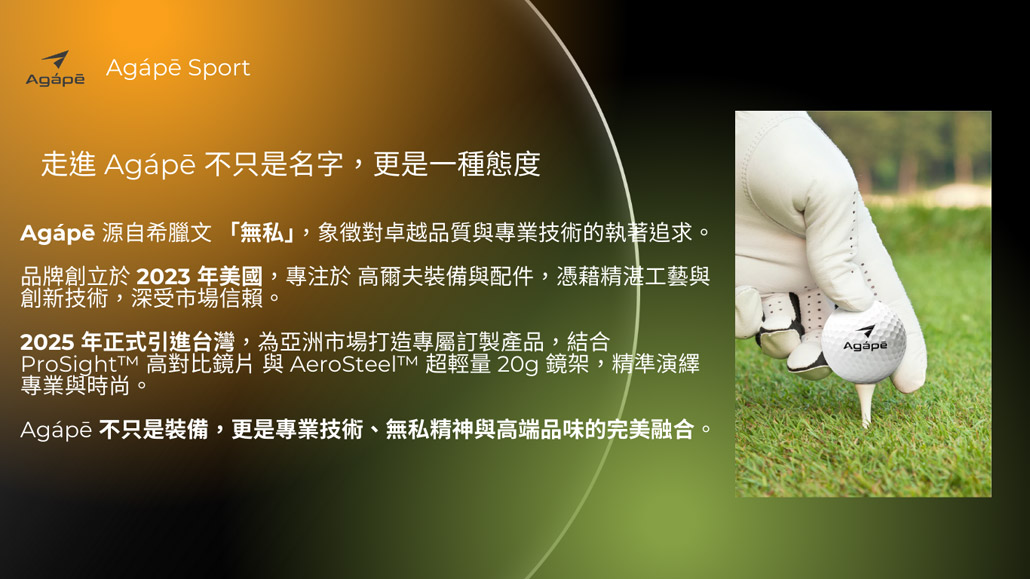 Agápē Agápē Sport

走進 Agápē 不只是名字，更是一種態度

Agápē 源自希臘文 「無私」，象徵對卓越品質與專業技術的執著追求。

品牌創立於 2023 年美國，專注於 高爾夫裝備與配件，憑藉精湛工藝與創新技術，深受市場信賴。

2025 年正式引進台灣，為亞洲市場打造專屬訂製產品，結合 ProSight™ 高對比鏡片 與 AeroSteel™ 超輕量 20g 鏡架，精準演繹專業與時尚。

Agápē 不只是裝備，更是專業技術、無私精神與高端品味的完美融合。

Agápē